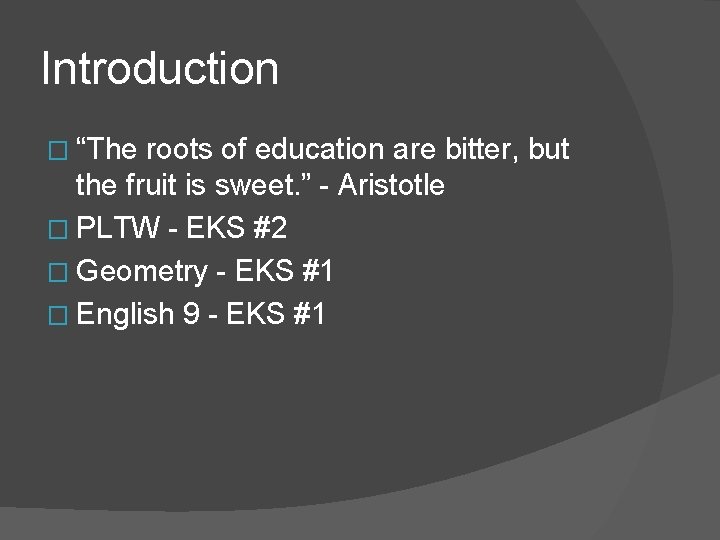 Introduction

“The roots of education are bitter, but the fruit is sweet.” - Aristotle

PLTW - EKS #2

Geometry - EKS #1

English 9 - EKS #1